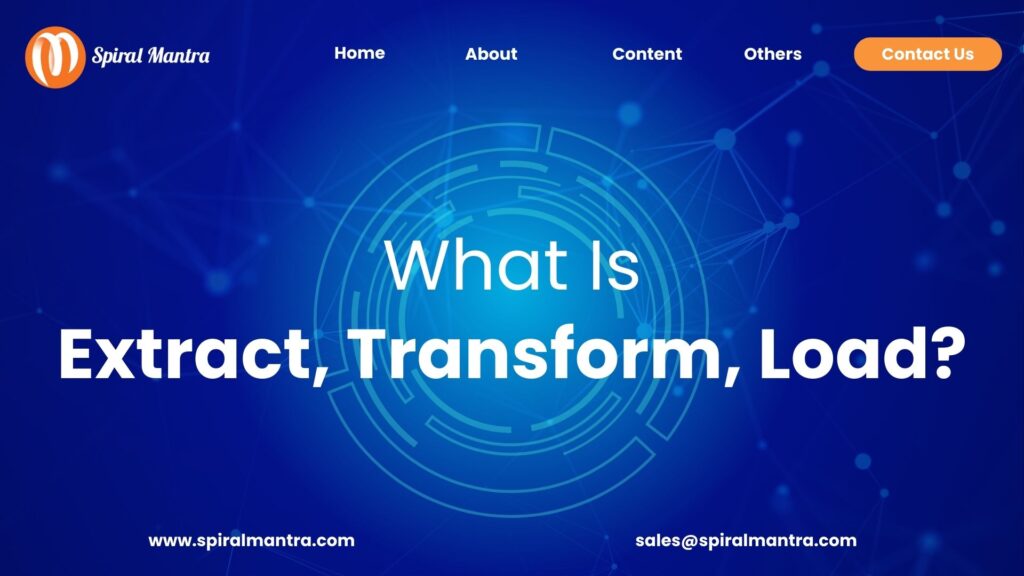 Spiral Mantra

Home About Content Others Contact Us

What Is
Extract, Transform, Load?

www.spiralmantra.com sales@spiralmantra.com